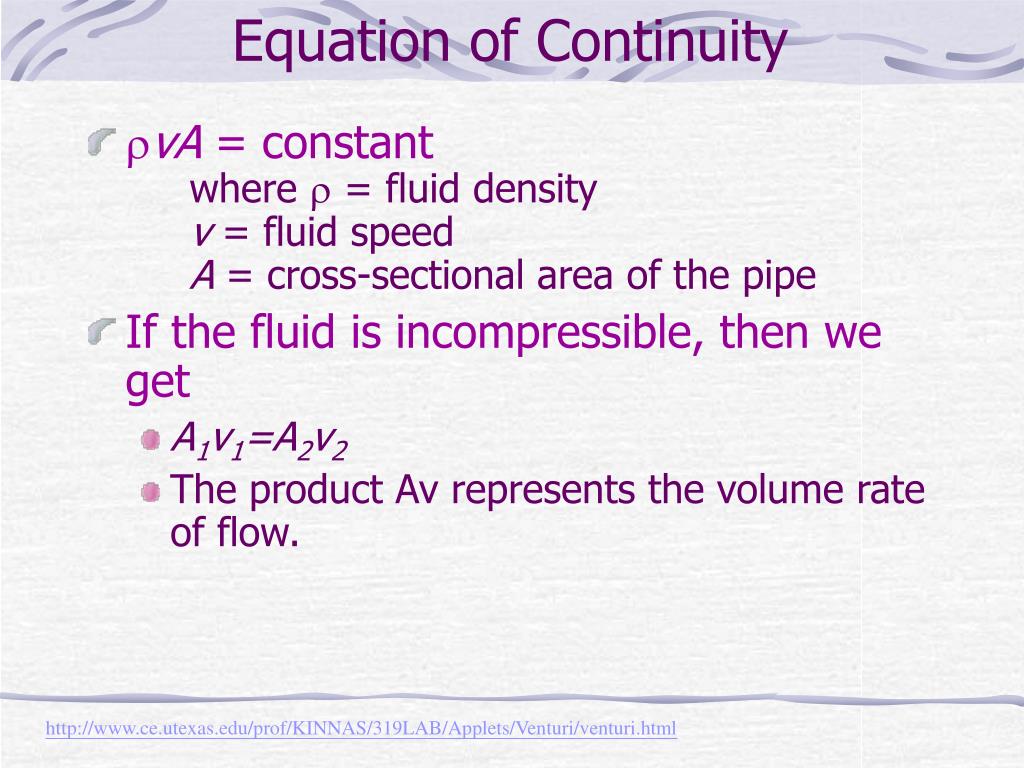 Equation of Continuity

$\rho vA$ = constant
where $\rho$ = fluid density
$v$ = fluid speed
$A$ = cross-sectional area of the pipe

If the fluid is incompressible, then we get

$A_1v_1=A_2v_2$

The product Av represents the volume rate of flow.

http://www.ce.utexas.edu/prof/KINNAS/319LAB/Applets/Venturi/venturi.html